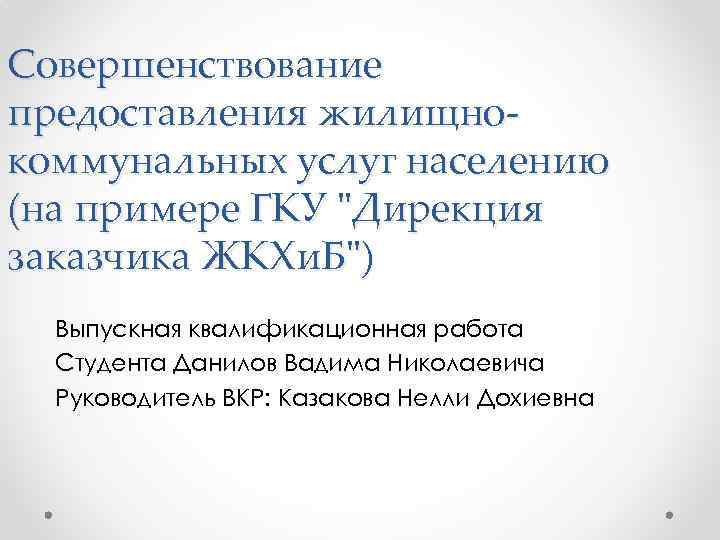 Совершенствование предоставления жилищно-коммунальных услуг населению (на примере ГКУ "Дирекция заказчика ЖКХиБ")

Выпускная квалификационная работа
Студента Данилов Вадима Николаевича
Руководитель ВКР: Казакова Нелли Дохиевна